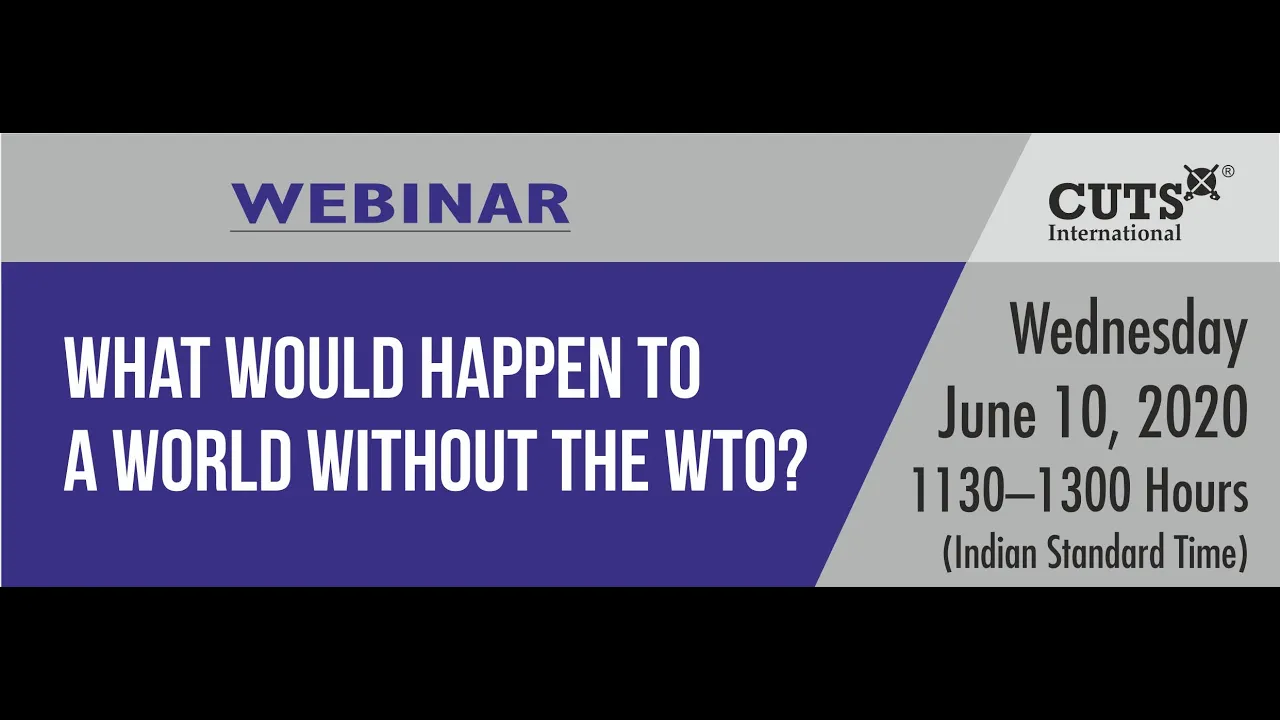 WEBINAR

CUTS®
International

WHAT WOULD HAPPEN TO A WORLD WITHOUT THE WTO?

Wednesday
June 10, 2020
1130–1300 Hours
(Indian Standard Time)